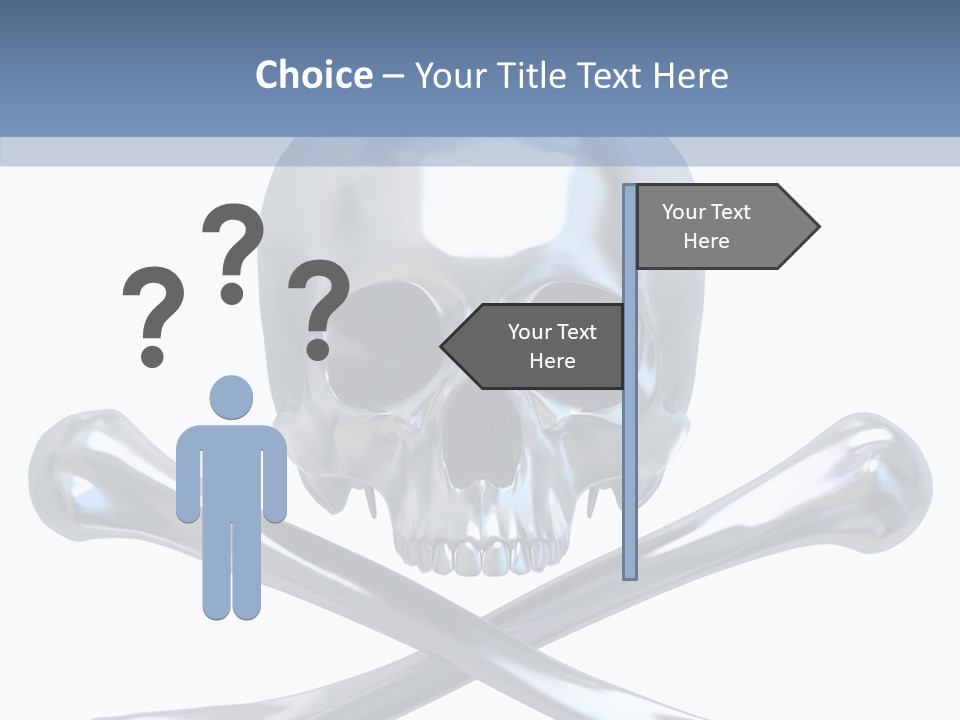 Choice – Your Title Text Here

?
?
?

Your Text Here

Your Text Here